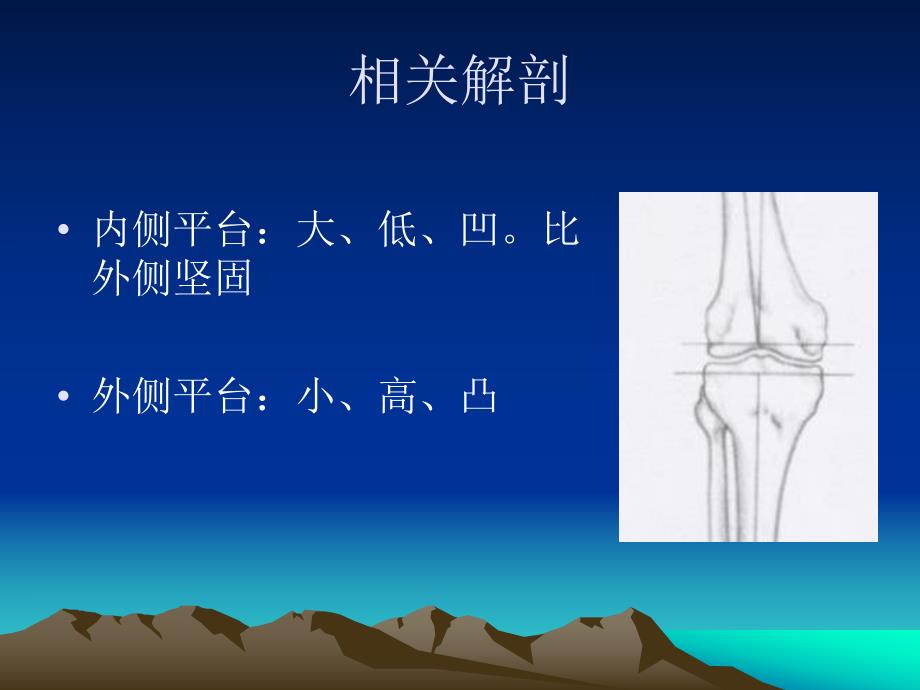 相关解剖

• 内侧平台：大、低、凹。比外侧坚固

• 外侧平台：小、高、凸